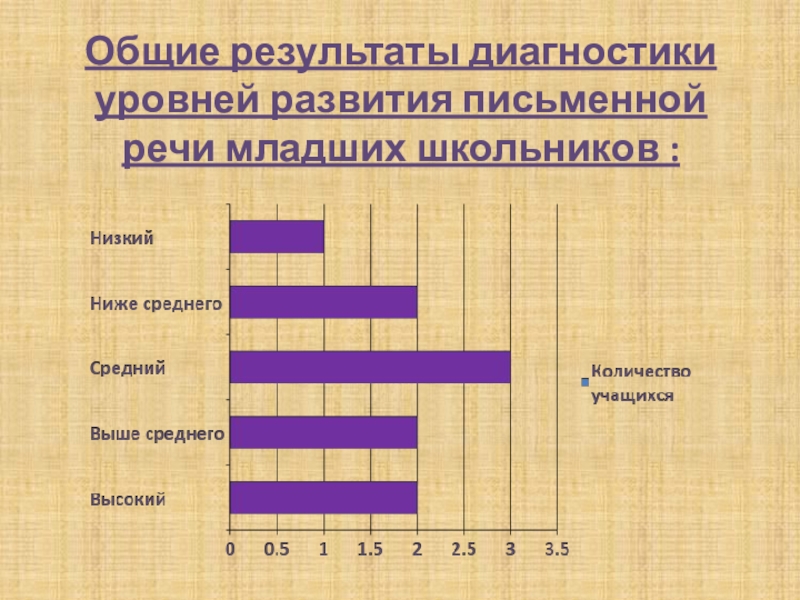 Общие результаты диагностики уровней развития письменной речи младших школьников :

Низкий
Ниже среднего
Средний
Выше среднего
Высокий

0 0.5 1 1.5 2 2.5 3 3.5

Количество учащихся